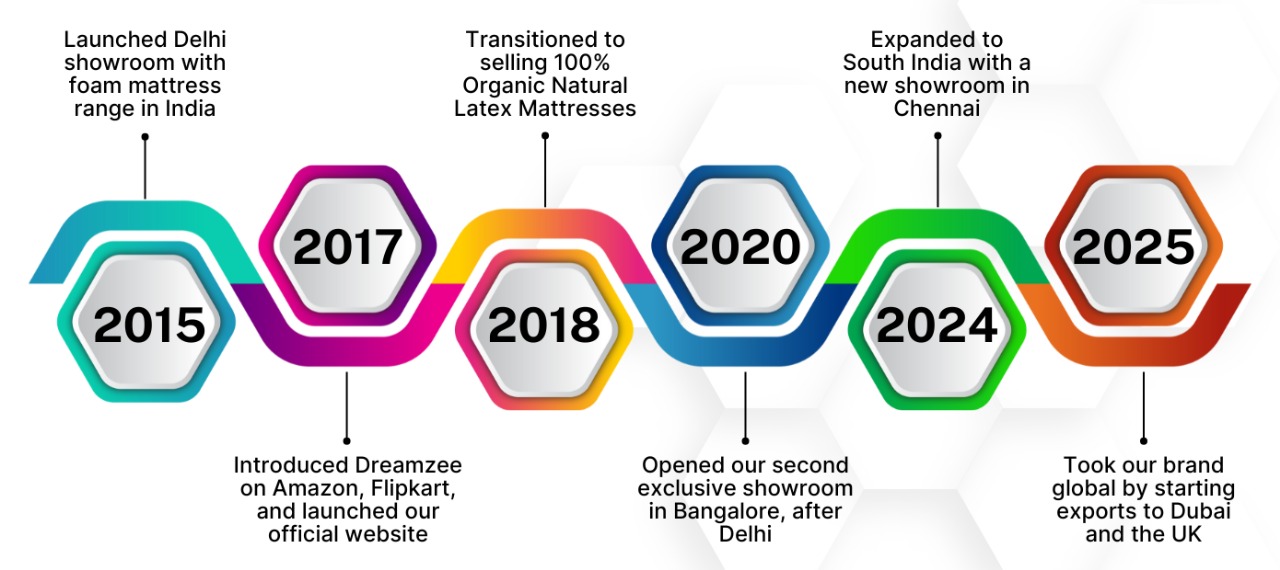 Launched Delhi showroom with foam mattress range in India

2015

2017

Introduced Dreamzee on Amazon, Flipkart, and launched our official website

Transitioned to selling 100% Organic Natural Latex Mattresses

2018

2020

Opened our second exclusive showroom in Bangalore, after Delhi

Expanded to South India with a new showroom in Chennai

2024

2025

Took our brand global by starting exports to Dubai and the UK